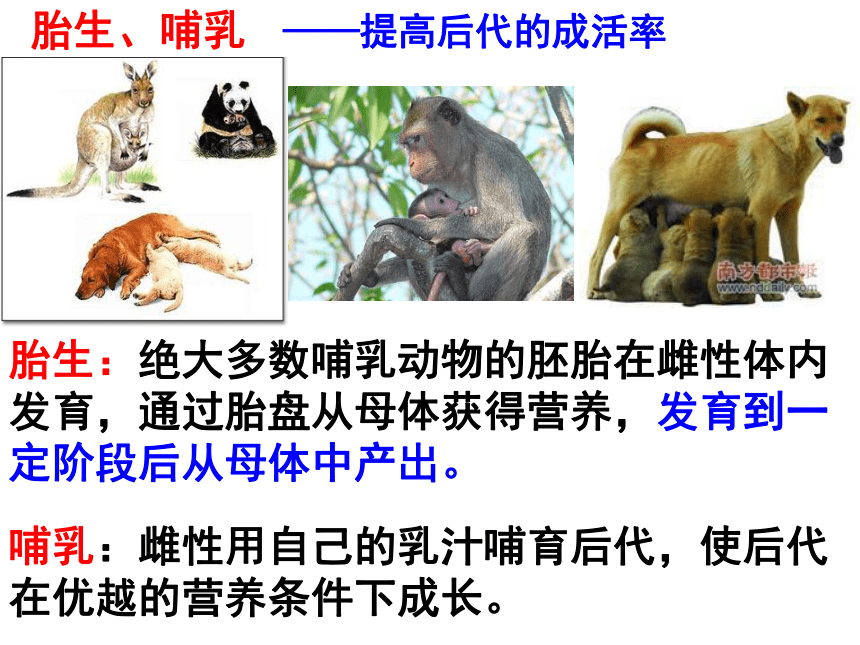 胎生、哺乳 ——提高后代的成活率

南方都市报
www.nddaily.com

胎生：绝大多数哺乳动物的胚胎在雌性体内发育，通过胎盘从母体获得营养，发育到一定阶段后从母体中产出。

哺乳：雌性用自己的乳汁哺育后代，使后代在优越的营养条件下成长。